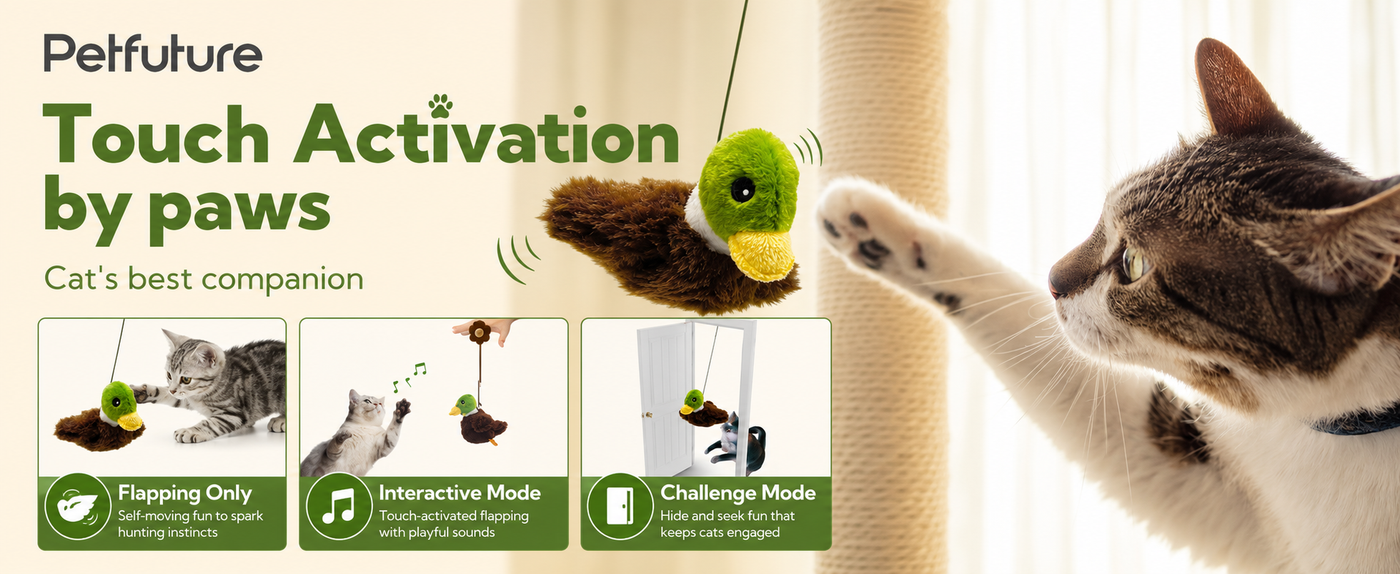 Petfuture

Touch Activation by paws

Cat's best companion

Flapping Only
Self-moving fun to spark hunting instincts

Interactive Mode
Touch-activated flapping with playful sounds

Challenge Mode
Hide and seek fun that keeps cats engaged